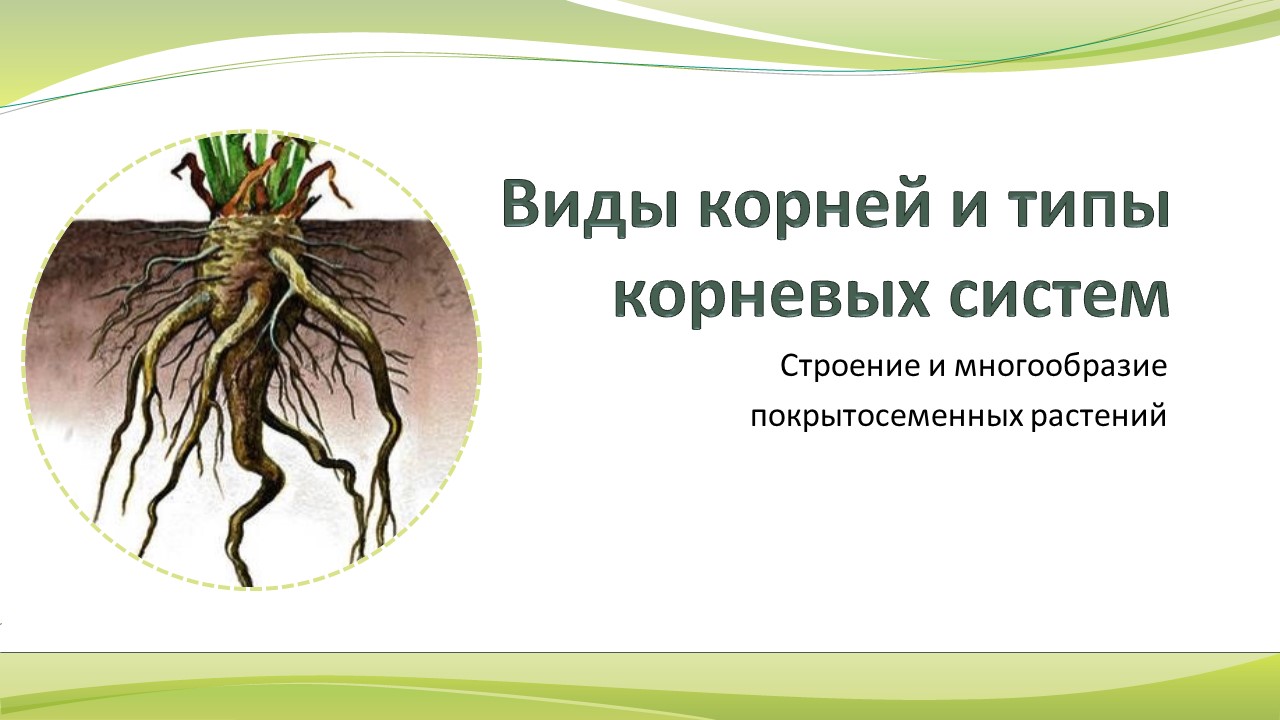 Виды корней и типы корневых систем

Строение и многообразие покрытосеменных растений